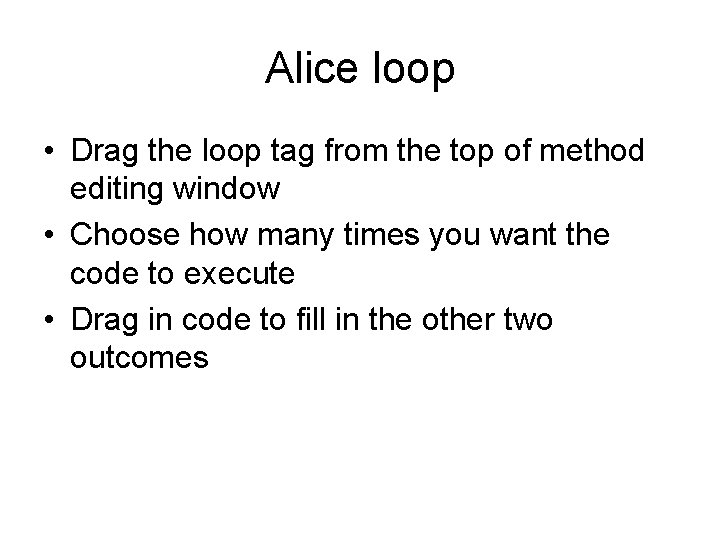 Alice loop

• Drag the loop tag from the top of method editing window
• Choose how many times you want the code to execute
• Drag in code to fill in the other two outcomes